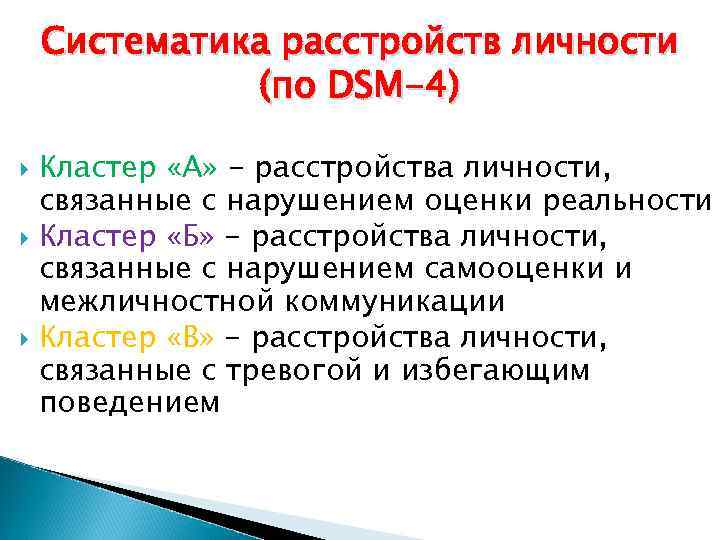 Систематика расстройств личности (по DSM-4)

Кластер «А» – расстройства личности, связанные с нарушением оценки реальности

Кластер «Б» – расстройства личности, связанные с нарушением самооценки и межличностной коммуникации

Кластер «В» – расстройства личности, связанные с тревогой и избегающим поведением